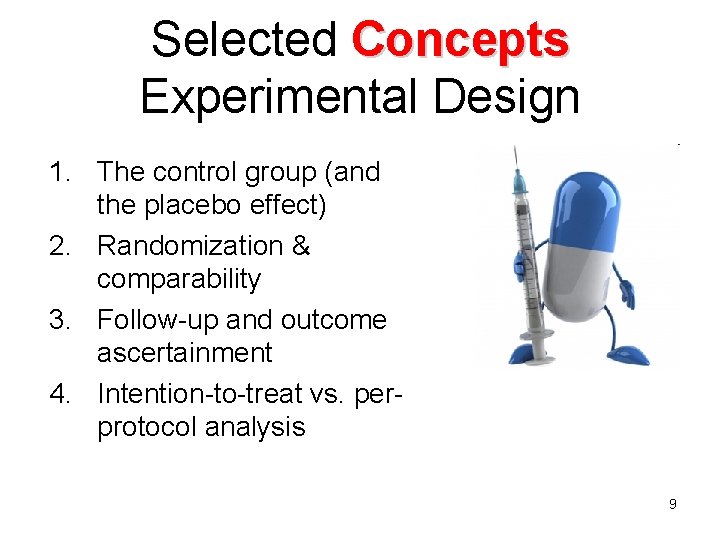 Selected Concepts
Experimental Design

1. The control group (and the placebo effect)
2. Randomization & comparability
3. Follow-up and outcome ascertainment
4. Intention-to-treat vs. per-protocol analysis

9